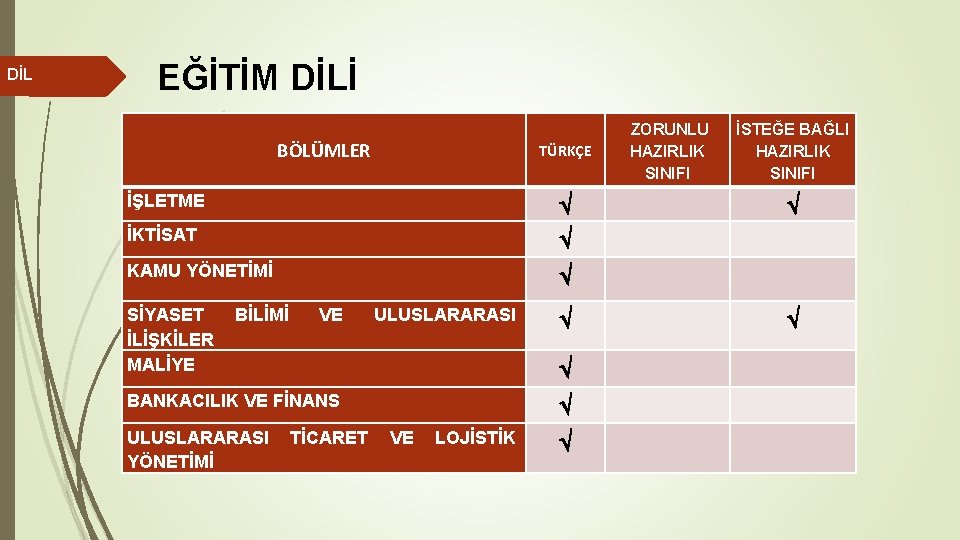 DİL

EĞİTİM DİLİ

| BÖLÜMLER | TÜRKÇE | ZORUNLU HAZIRLIK SINIFI | İSTEĞE BAĞLI HAZIRLIK SINIFI |
|---|---|---|---|
| İŞLETME | √ | | √ |
| İKTİSAT | √ | | |
| KAMU YÖNETİMİ | √ | | |
| SİYASET BİLİMİ VE ULUSLARARASI İLİŞKİLER | √ | | √ |
| MALİYE | √ | | |
| BANKACILIK VE FİNANS | √ | | |
| ULUSLARARASI TİCARET VE LOJİSTİK YÖNETİMİ | √ | | |